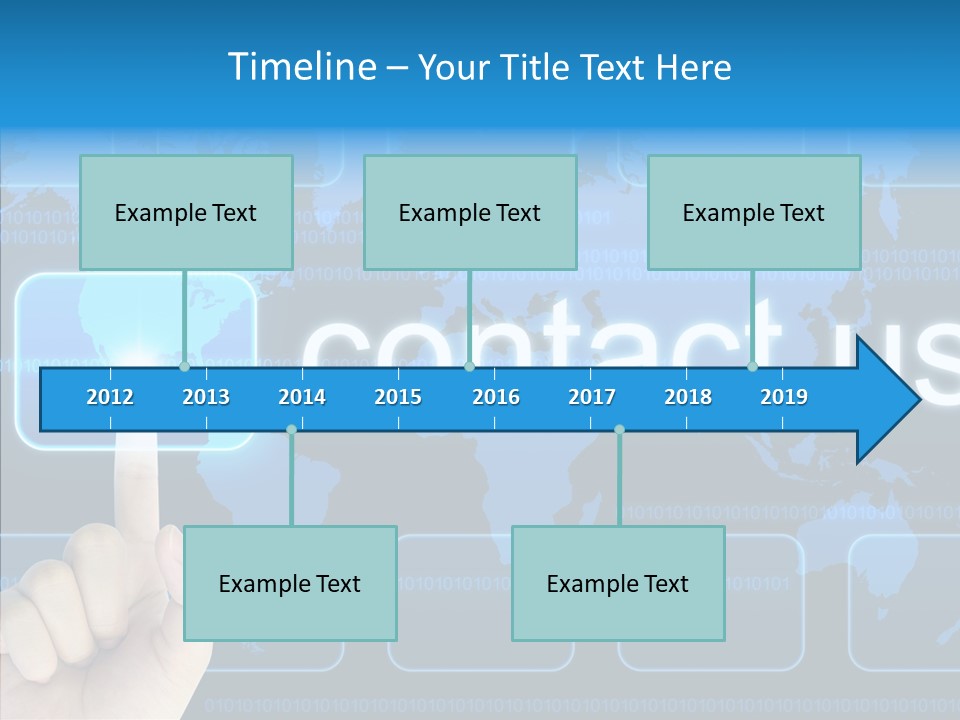 Timeline – Your Title Text Here

Example Text

Example Text

Example Text

contact us

2012 2013 2014 2015 2016 2017 2018 2019

Example Text

Example Text